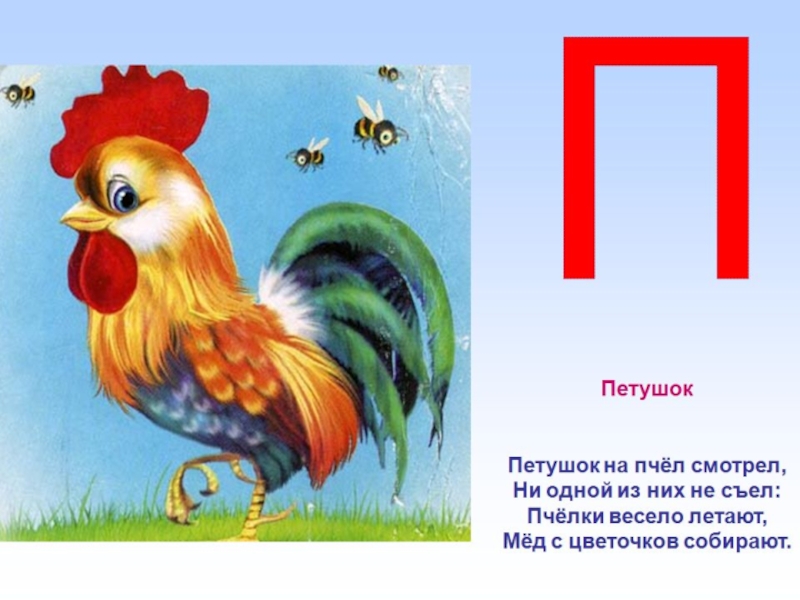 П

Петушок

Петушок на пчёл смотрел,
Ни одной из них не съел:
Пчёлки весело летают,
Мёд с цветочков собирают.